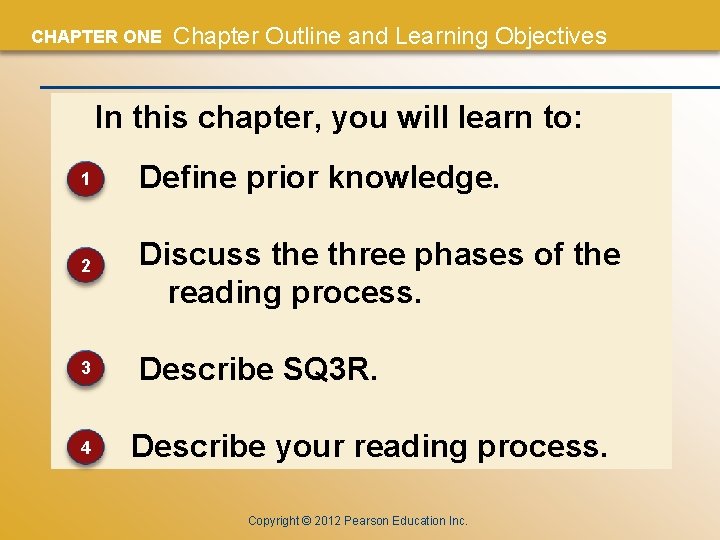 CHAPTER ONE Chapter Outline and Learning Objectives

In this chapter, you will learn to:

1 Define prior knowledge.

2 Discuss the three phases of the reading process.

3 Describe SQ3R.

4 Describe your reading process.

Copyright © 2012 Pearson Education Inc.